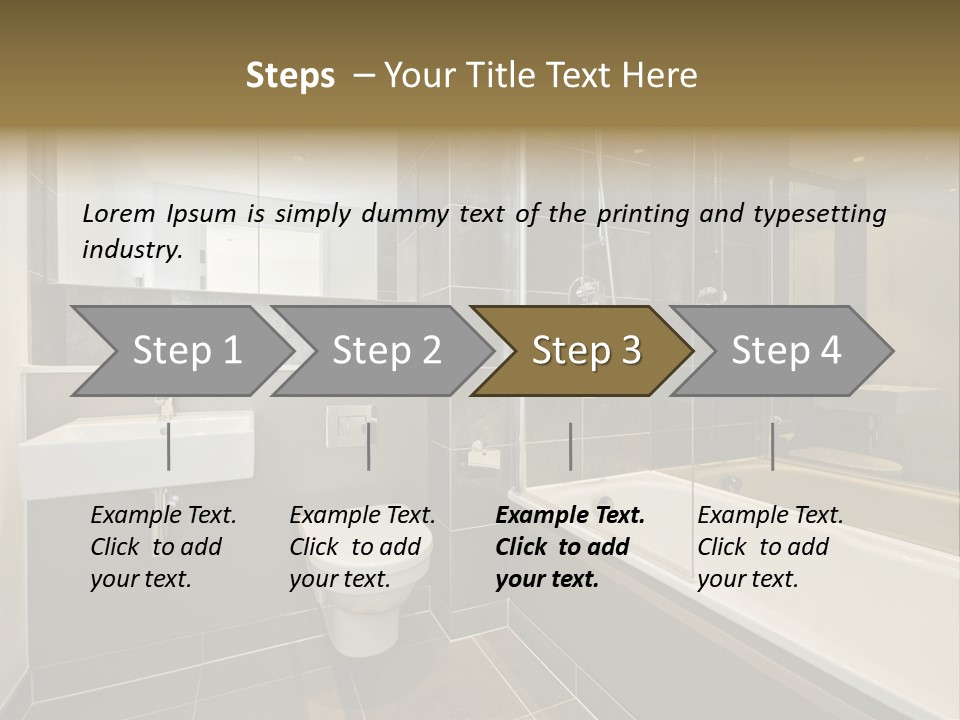 Steps – Your Title Text Here

Lorem Ipsum is simply dummy text of the printing and typesetting industry.

Step 1

Step 2

Step 3

Step 4

Example Text. Click to add your text.

Example Text. Click to add your text.

Example Text. Click to add your text.

Example Text. Click to add your text.